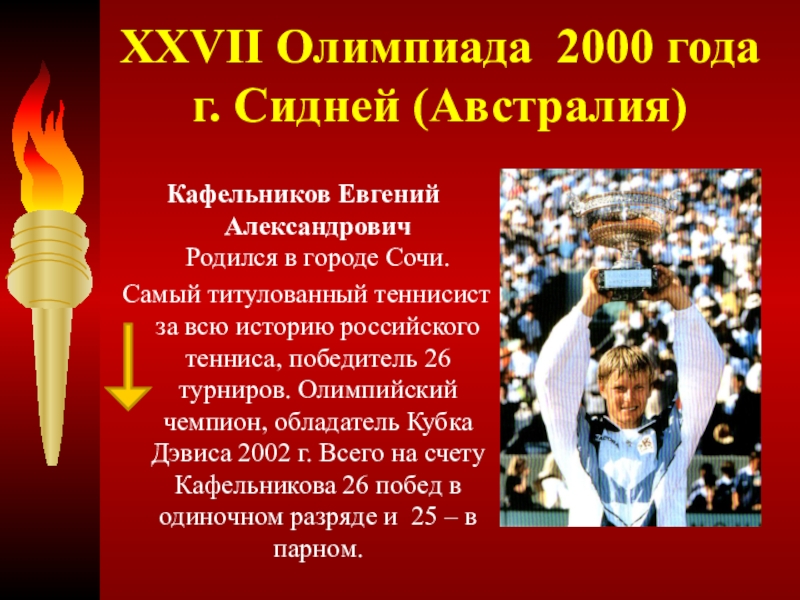 XXVII Олимпиада 2000 года г. Сидней (Австралия)

Кафельников Евгений Александрович

Родился в городе Сочи.

Самый титулованный теннисист за всю историю российского тенниса, победитель 26 турниров. Олимпийский чемпион, обладатель Кубка Дэвиса 2002 г. Всего на счету Кафельникова 26 побед в одиночном разряде и 25 – в парном.